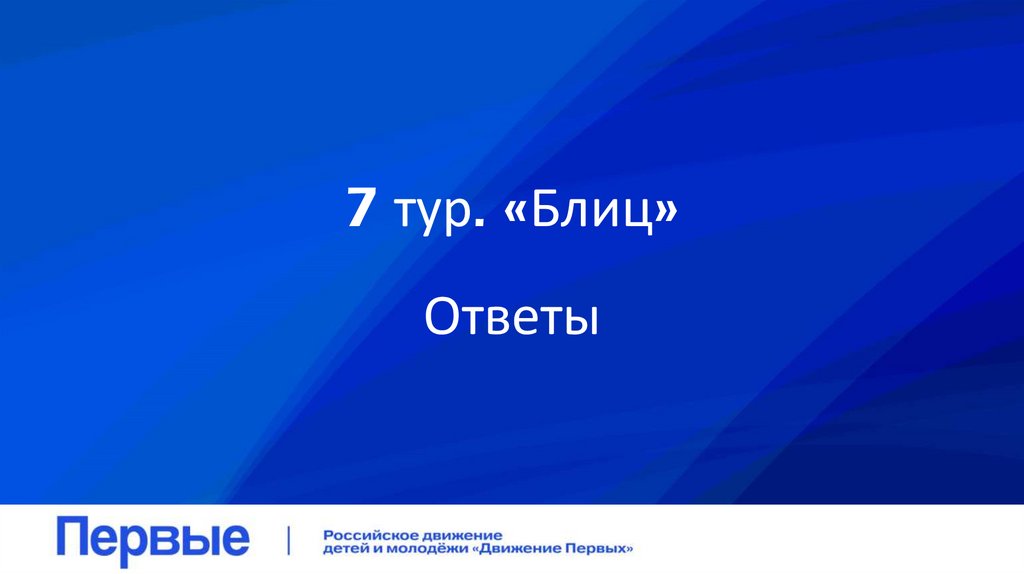 7 тур. «Блиц»

Ответы

Первые

Российское движение детей и молодёжи «Движение Первых»